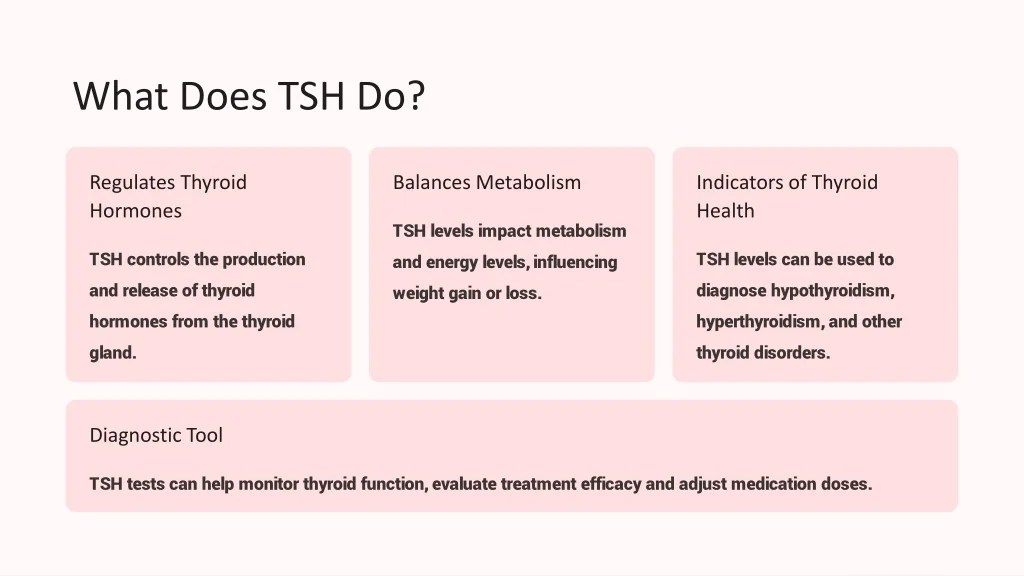 What Does TSH Do?

Regulates Thyroid Hormones

TSH controls the production and release of thyroid hormones from the thyroid gland.

Balances Metabolism

TSH levels impact metabolism and energy levels, influencing weight gain or loss.

Indicators of Thyroid Health

TSH levels can be used to diagnose hypothyroidism, hyperthyroidism, and other thyroid disorders.

Diagnostic Tool

TSH tests can help monitor thyroid function, evaluate treatment efficacy and adjust medication doses.